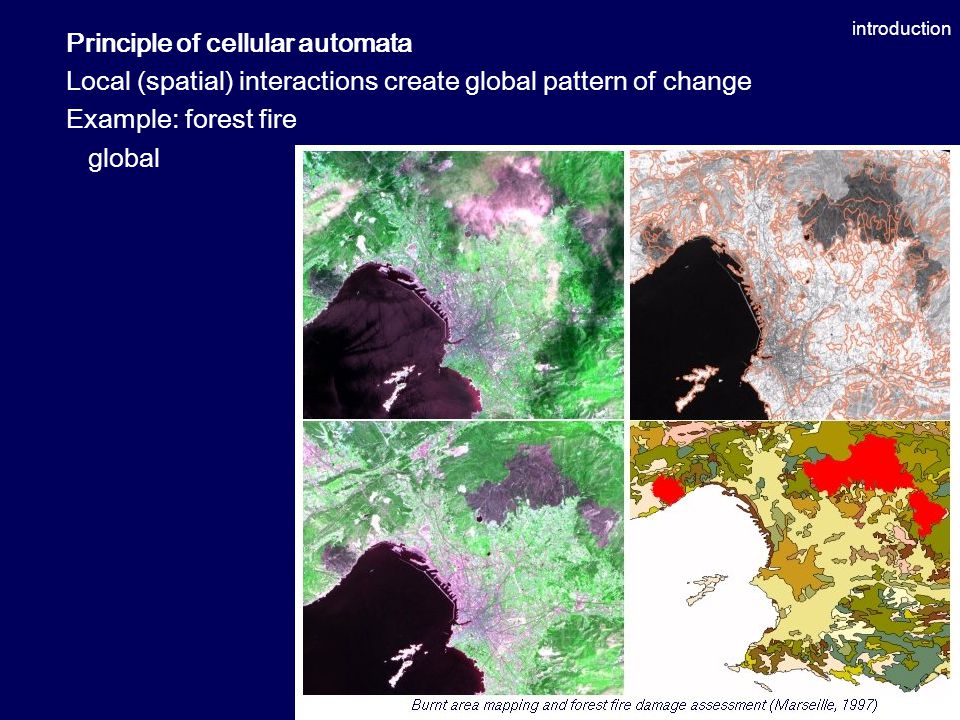 introduction

Principle of cellular automata

Local (spatial) interactions create global pattern of change

Example: forest fire

global

Burnt area mapping and forest fire damage assessment (Marseille, 1997)